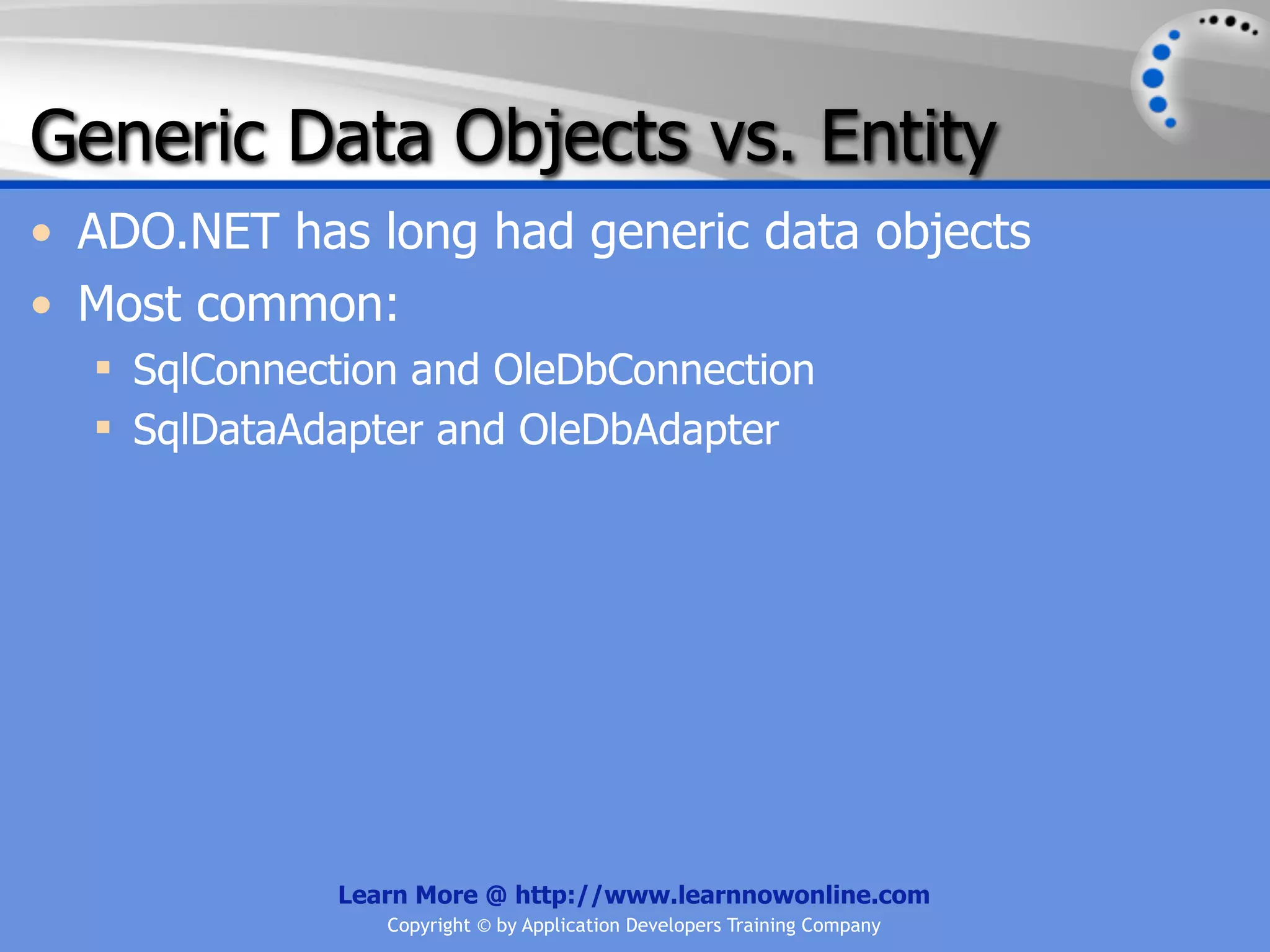 Generic Data Objects vs. Entity

• ADO.NET has long had generic data objects
• Most common:
  ▪ SqlConnection and OleDbConnection
  ▪ SqlDataAdapter and OleDbAdapter

Learn More @ http://www.learnnowonline.com
Copyright © by Application Developers Training Company